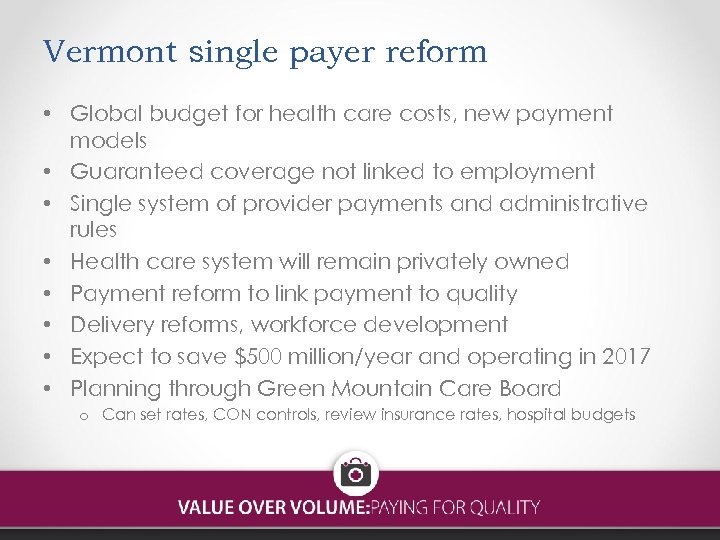 Vermont single payer reform

• Global budget for health care costs, new payment models
• Guaranteed coverage not linked to employment
• Single system of provider payments and administrative rules
• Health care system will remain privately owned
• Payment reform to link payment to quality
• Delivery reforms, workforce development
• Expect to save \$500 million/year and operating in 2017
• Planning through Green Mountain Care Board
  o Can set rates, CON controls, review insurance rates, hospital budgets

VALUE OVER VOLUME:PAYING FOR QUALITY